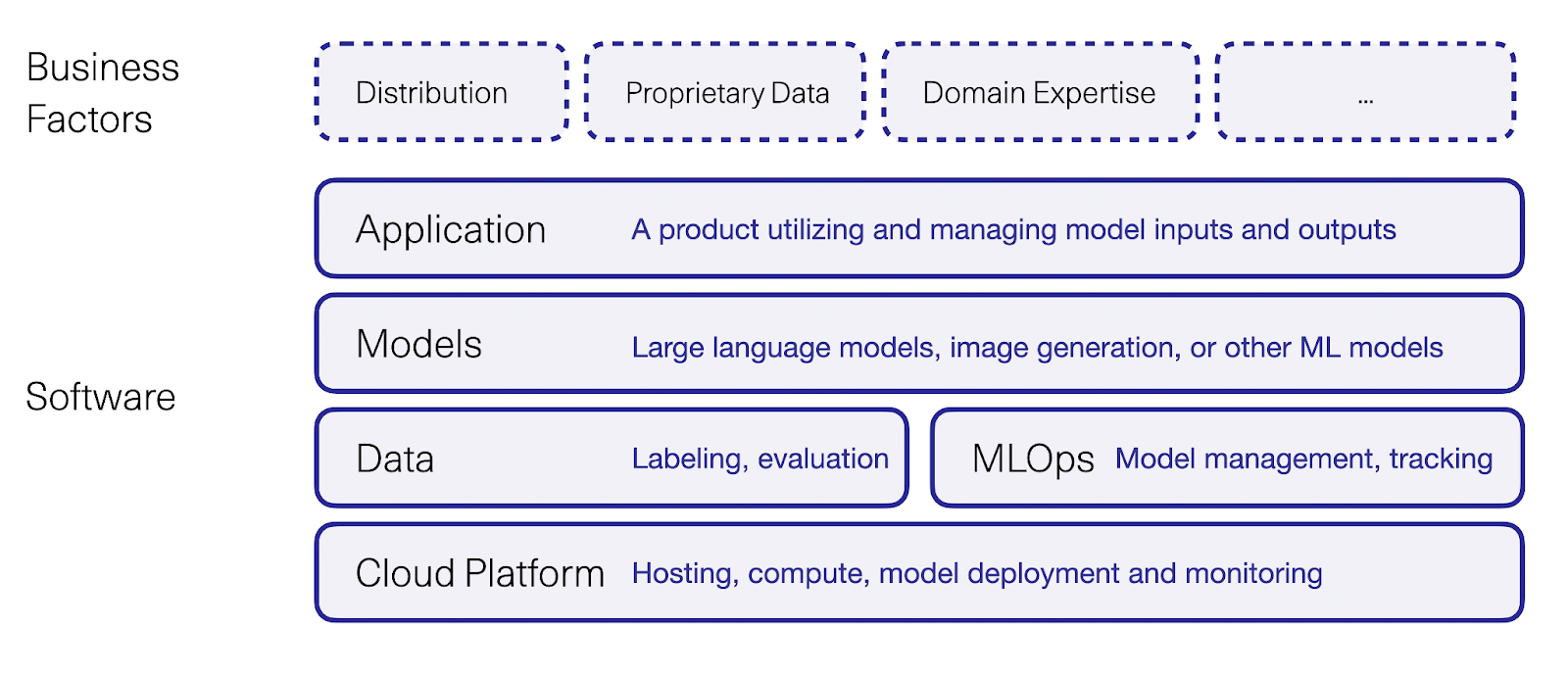 Business Factors

Distribution

Proprietary Data

Domain Expertise

...

Software

Application A product utilizing and managing model inputs and outputs

Models Large language models, image generation, or other ML models

Data Labeling, evaluation

MLOps Model management, tracking

Cloud Platform Hosting, compute, model deployment and monitoring